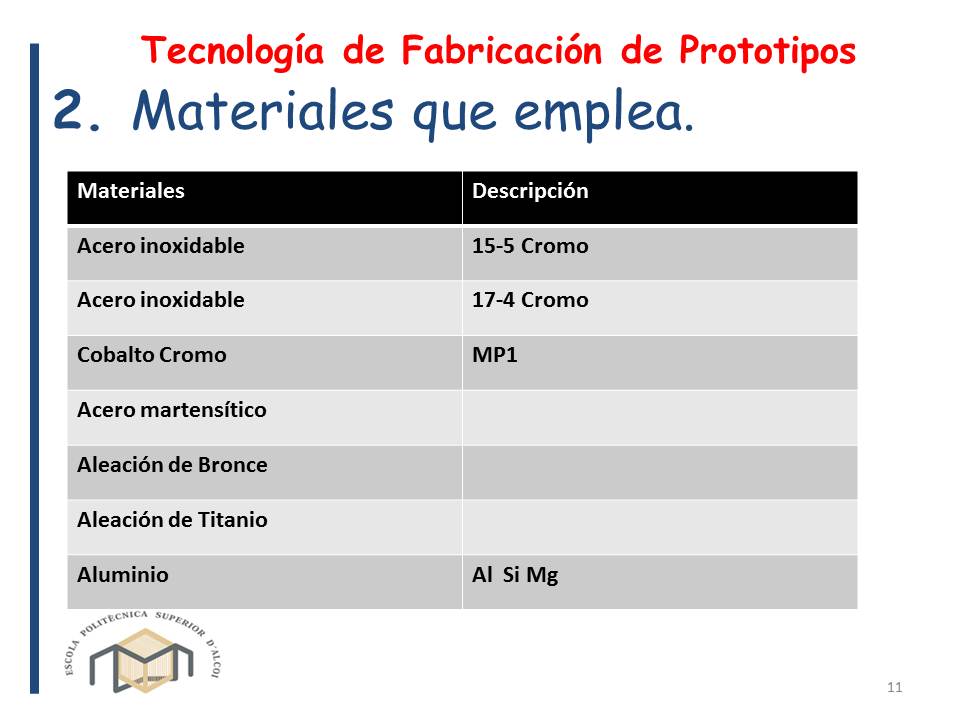 Tecnología de Fabricación de Prototipos

2. Materiales que emplea.

| Materiales | Descripción |
|---|---|
| Acero inoxidable | 15-5 Cromo |
| Acero inoxidable | 17-4 Cromo |
| Cobalto Cromo | MP1 |
| Acero martensítico | |
| Aleación de Bronce | |
| Aleación de Titanio | |
| Aluminio | Al Si Mg |

ESCOLA POLITÈCNICA SUPERIOR D'ALCOI

11